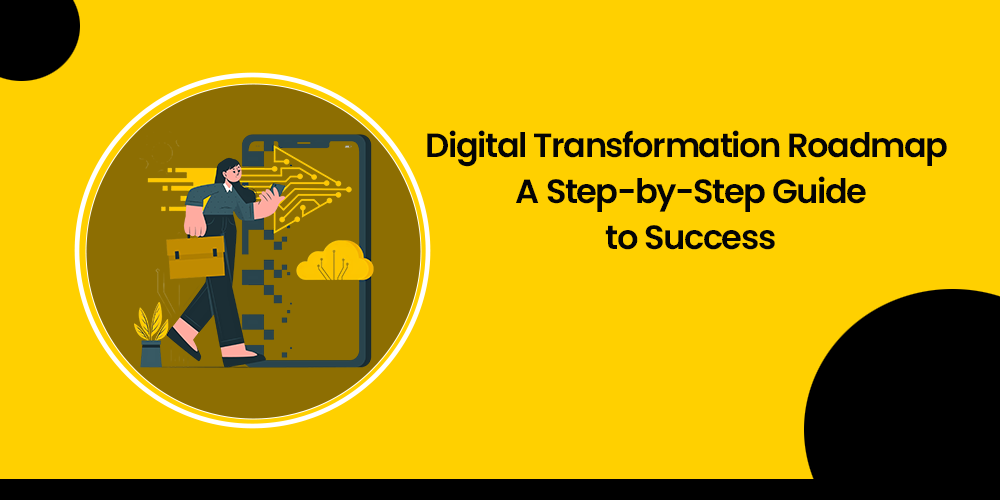 Digital Transformation Roadmap
A Step-by-Step Guide
to Success